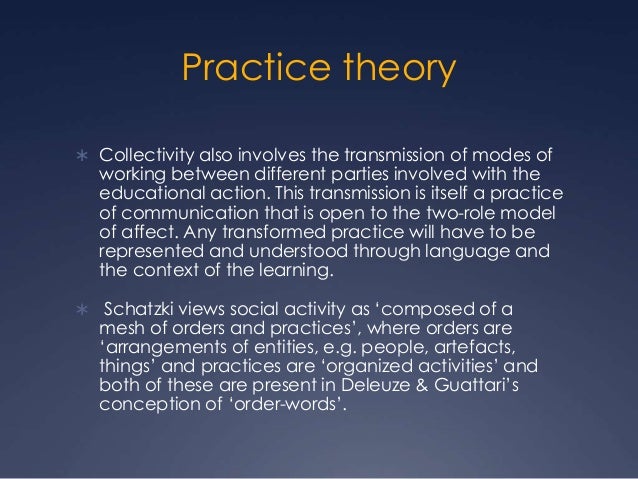 Practice theory

∗ Collectivity also involves the transmission of modes of working between different parties involved with the educational action. This transmission is itself a practice of communication that is open to the two-role model of affect. Any transformed practice will have to be represented and understood through language and the context of the learning.

∗ Schatzki views social activity as ‘composed of a mesh of orders and practices’, where orders are ‘arrangements of entities, e.g. people, artefacts, things’ and practices are ‘organized activities’ and both of these are present in Deleuze & Guattari’s conception of ‘order-words’.